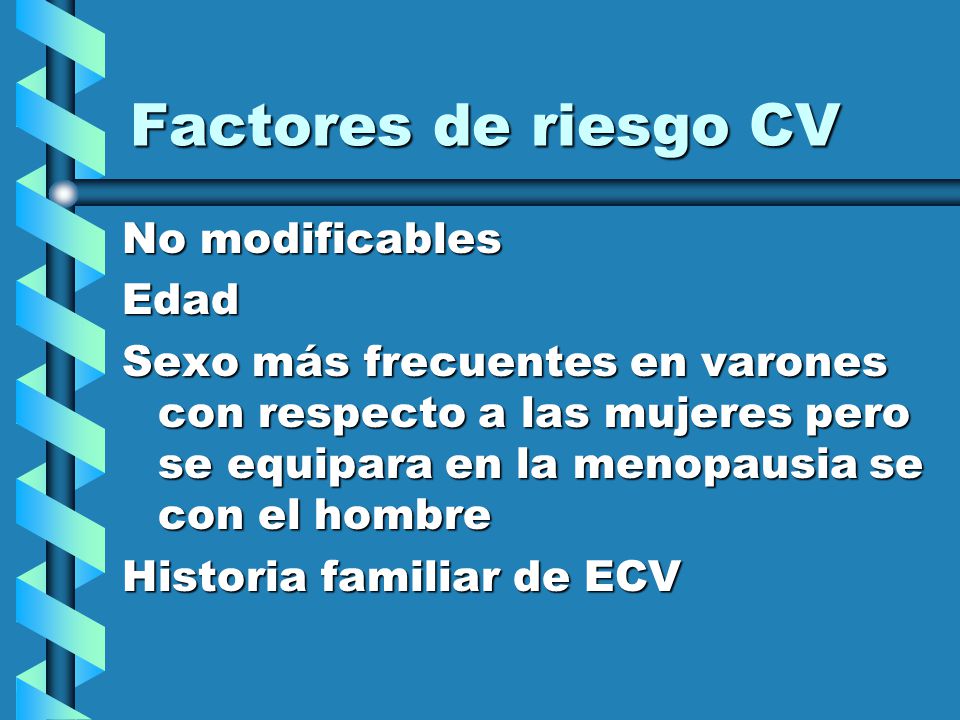 Factores de riesgo CV

No modificables

Edad

Sexo más frecuentes en varones con respecto a las mujeres pero se equipara en la menopausia se con el hombre

Historia familiar de ECV